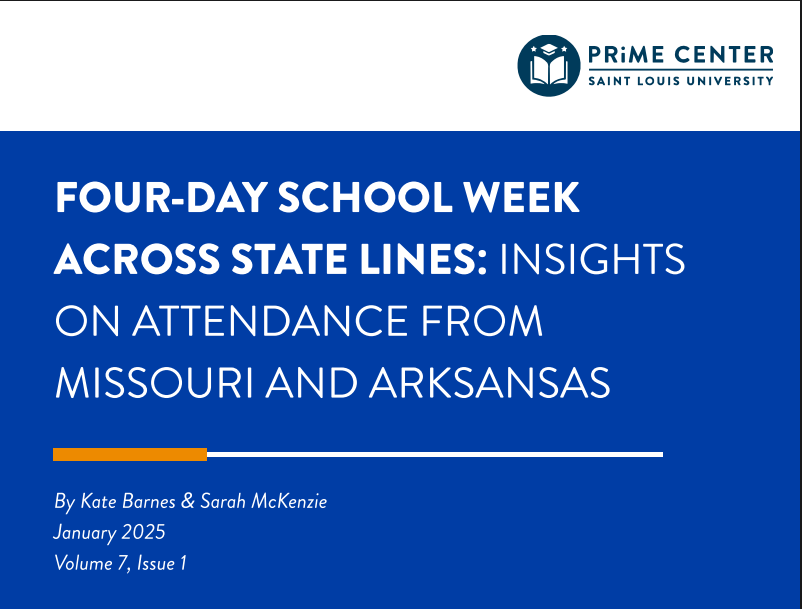 PRiME CENTER
SAINT LOUIS UNIVERSITY

FOUR-DAY SCHOOL WEEK ACROSS STATE LINES: INSIGHTS ON ATTENDANCE FROM MISSOURI AND ARKSANSAS

By Kate Barnes & Sarah McKenzie
January 2025
Volume 7, Issue 1